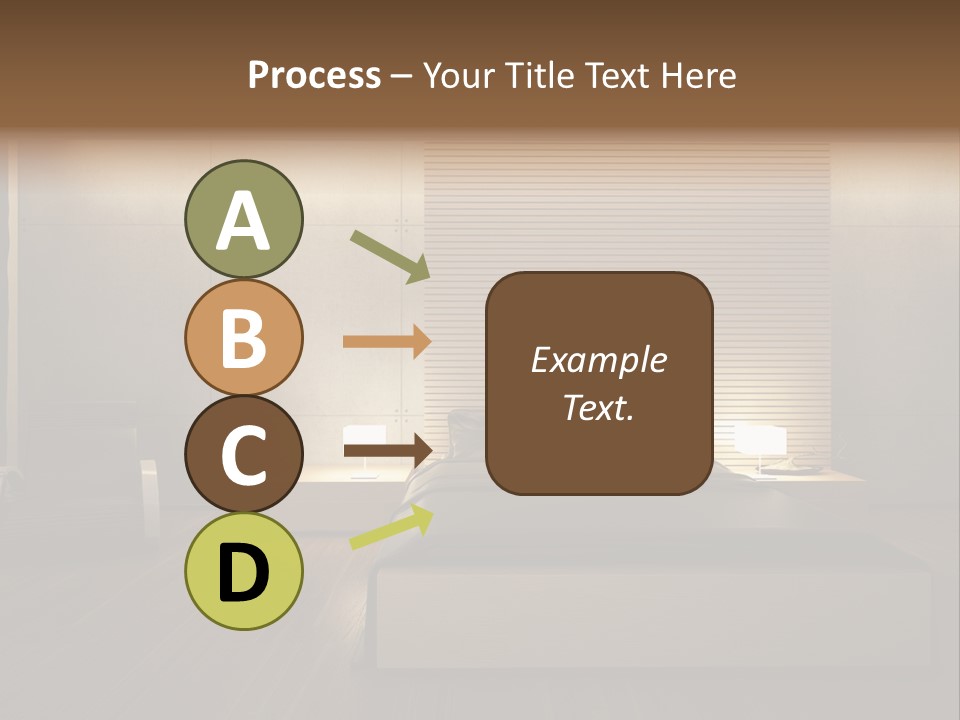 Process – Your Title Text Here

A

B

C

D

Example Text.